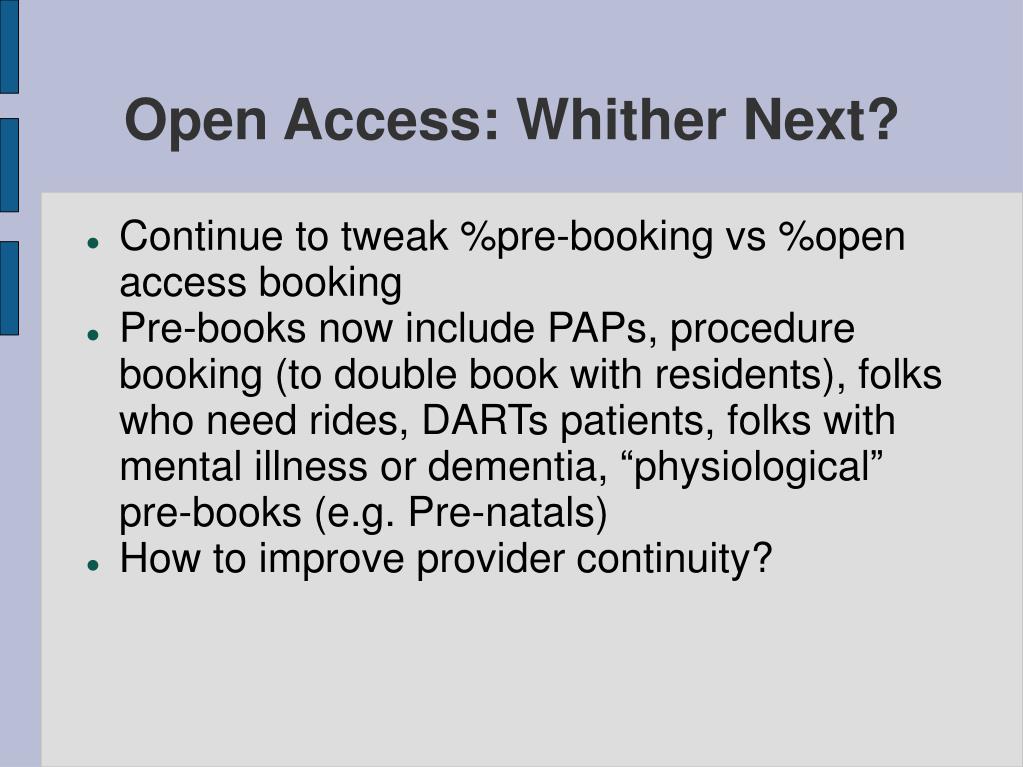 Open Access: Whither Next?

- Continue to tweak %pre-booking vs %open access booking
- Pre-books now include PAPs, procedure booking (to double book with residents), folks who need rides, DARTs patients, folks with mental illness or dementia, “physiological” pre-books (e.g. Pre-natals)
- How to improve provider continuity?